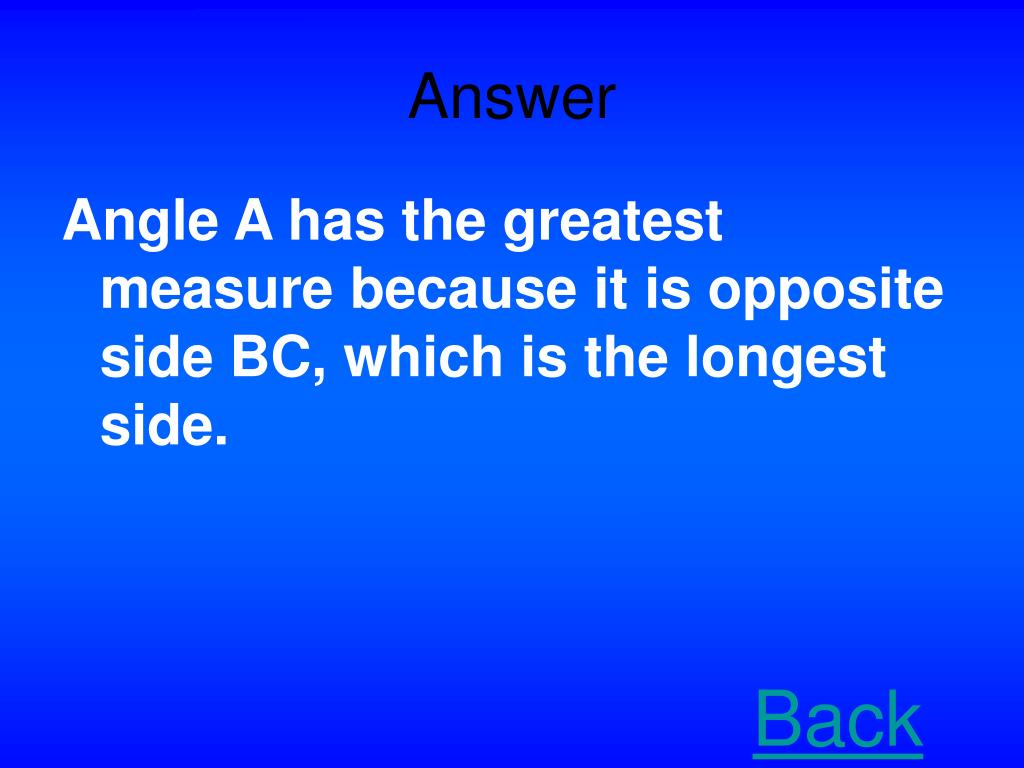 Answer

Angle A has the greatest measure because it is opposite side BC, which is the longest side.

Back